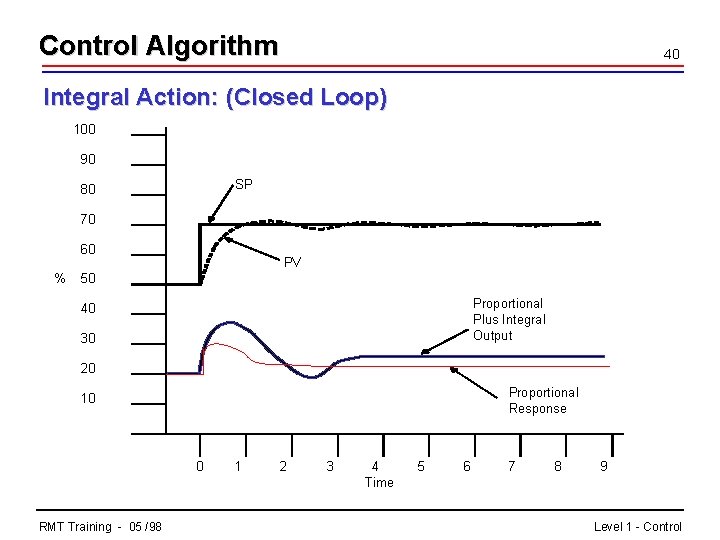 Control Algorithm

40

Integral Action: (Closed Loop)

100
90
80
70
60
% 50
40
30
20
10

SP

PV

Proportional Plus Integral Output

Proportional Response

0 1 2 3 4 5 6 7 8 9
Time

RMT Training - 05 /98

Level 1 - Control